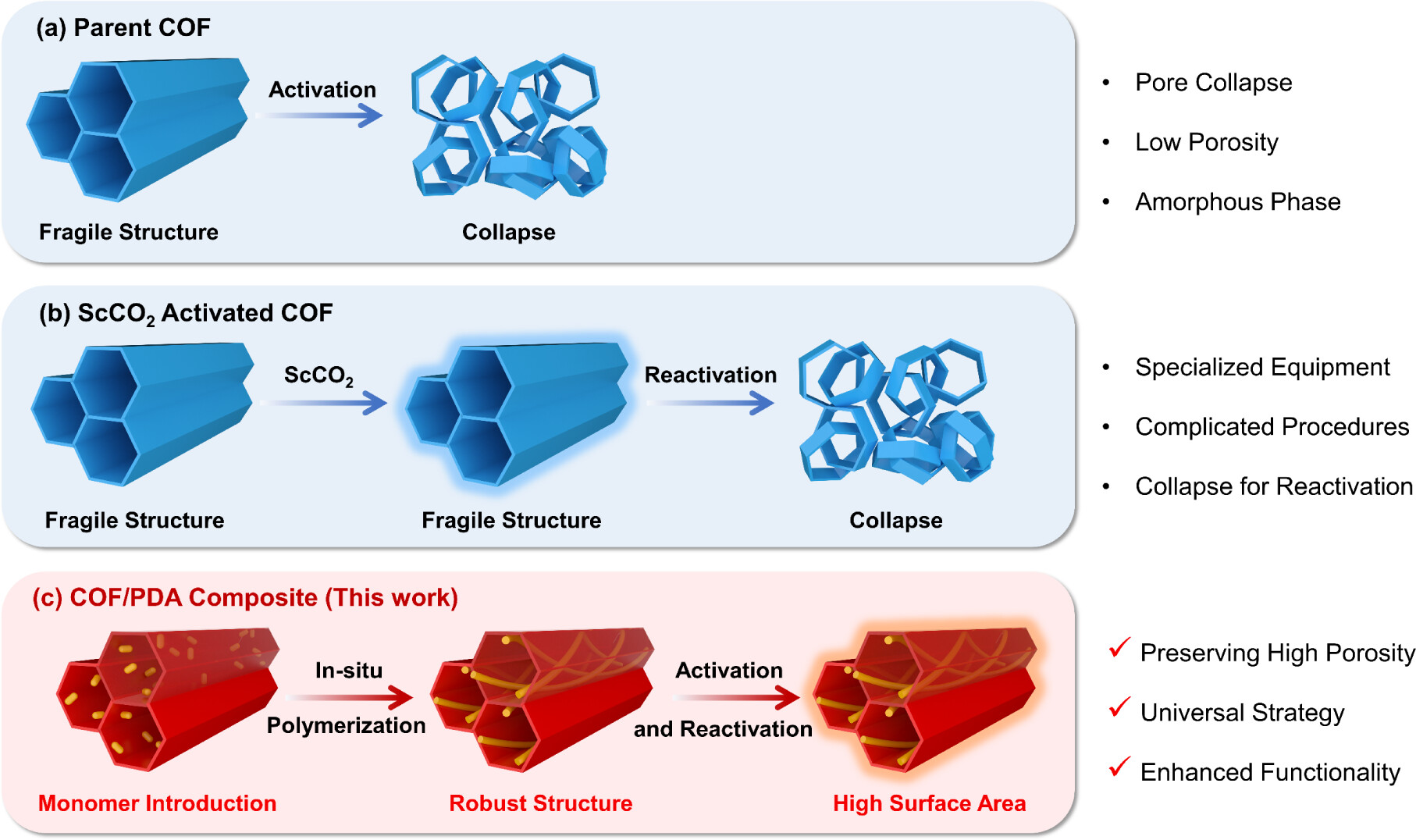 (a) Parent COF

Activation

Fragile Structure

Collapse

• Pore Collapse

• Low Porosity

• Amorphous Phase

(b) $ScCO_2$ Activated COF

$ScCO_2$

Reactivation

Fragile Structure

Fragile Structure

Collapse

• Specialized Equipment

• Complicated Procedures

• Collapse for Reactivation

(c) COF/PDA Composite (This work)

In-situ Polymerization

Activation and Reactivation

Monomer Introduction

Robust Structure

High Surface Area

✓ Preserving High Porosity

✓ Universal Strategy

✓ Enhanced Functionality